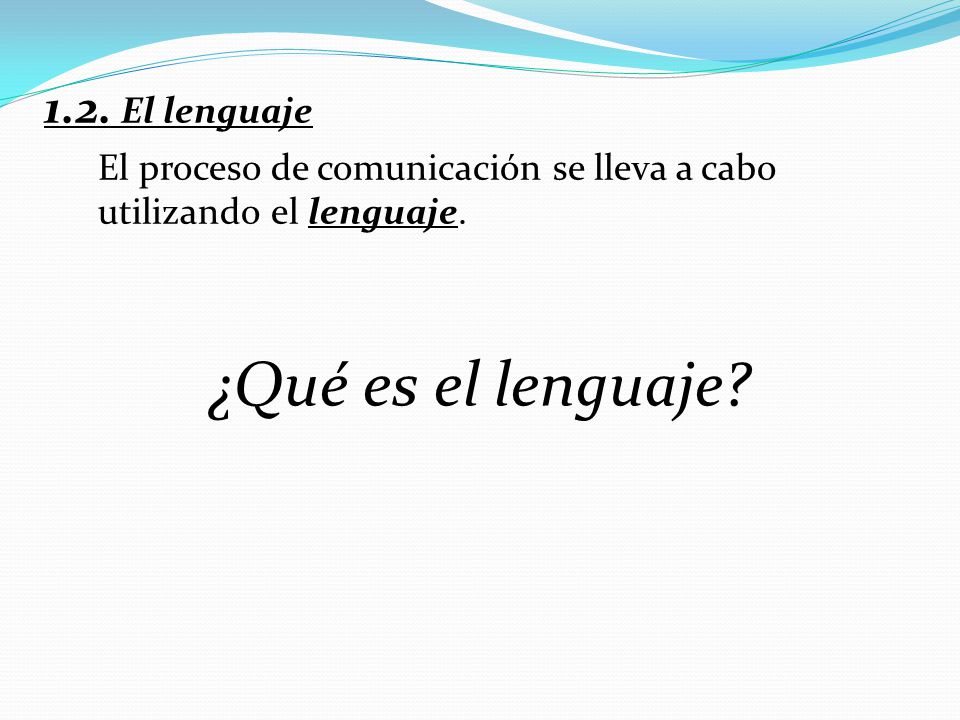 1.2. El lenguaje

El proceso de comunicación se lleva a cabo utilizando el lenguaje.

¿Qué es el lenguaje?